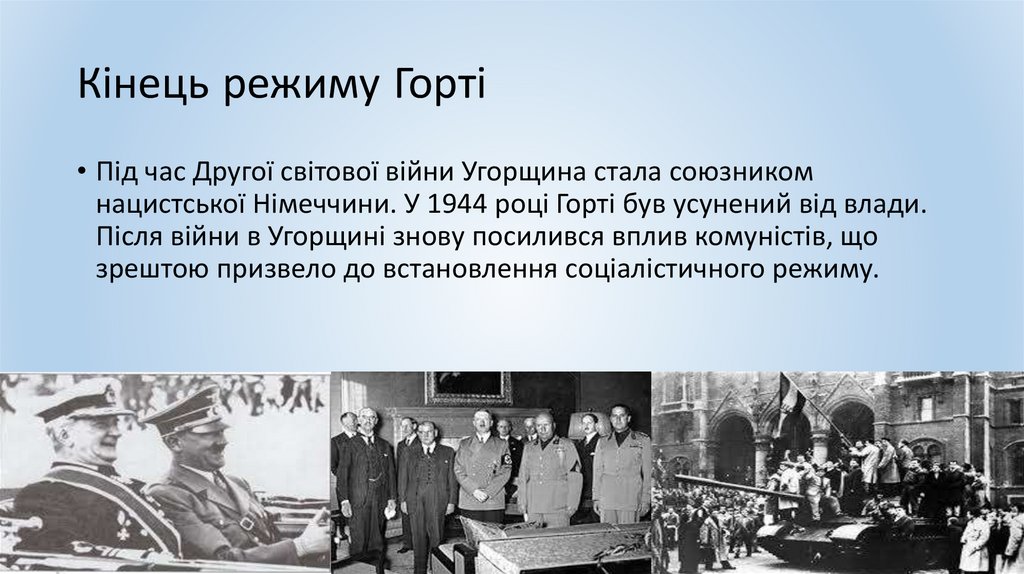 Кінець режиму Горті

• Під час Другої світової війни Угорщина стала союзником нацистської Німеччини. У 1944 році Горті був усунений від влади. Після війни в Угорщині знову посилився вплив комуністів, що зрештою призвело до встановлення соціалістичного режиму.